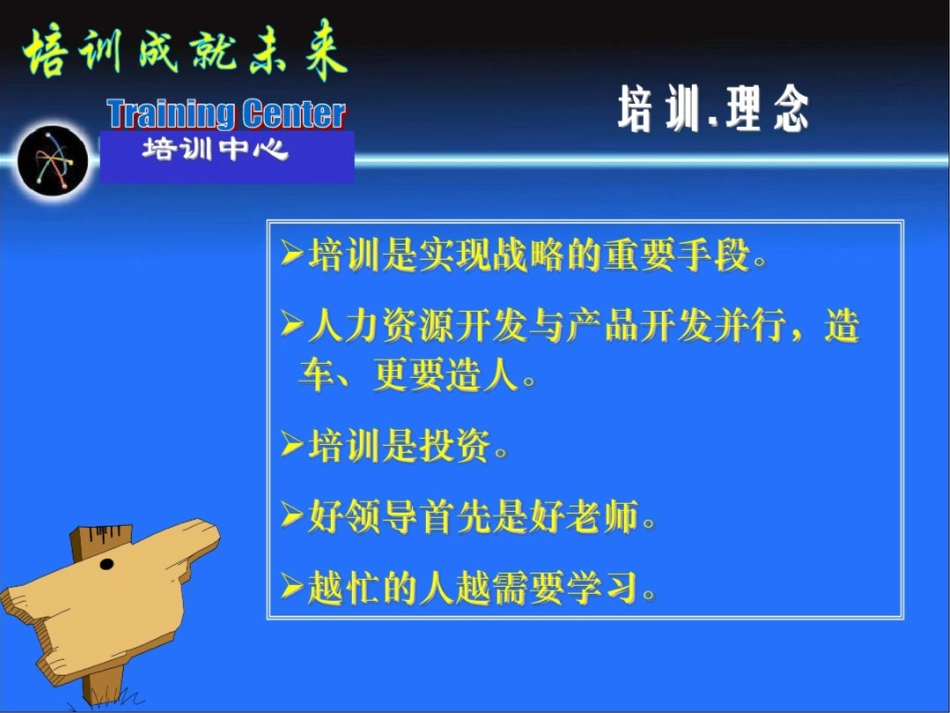 培训成就未来

Training Center

培训中心

培训.理念

➢培训是实现战略的重要手段。

➢人力资源开发与产品开发并行，造车、更要造人。

➢培训是投资。

➢好领导首先是好老师。

➢越忙的人越需要学习。